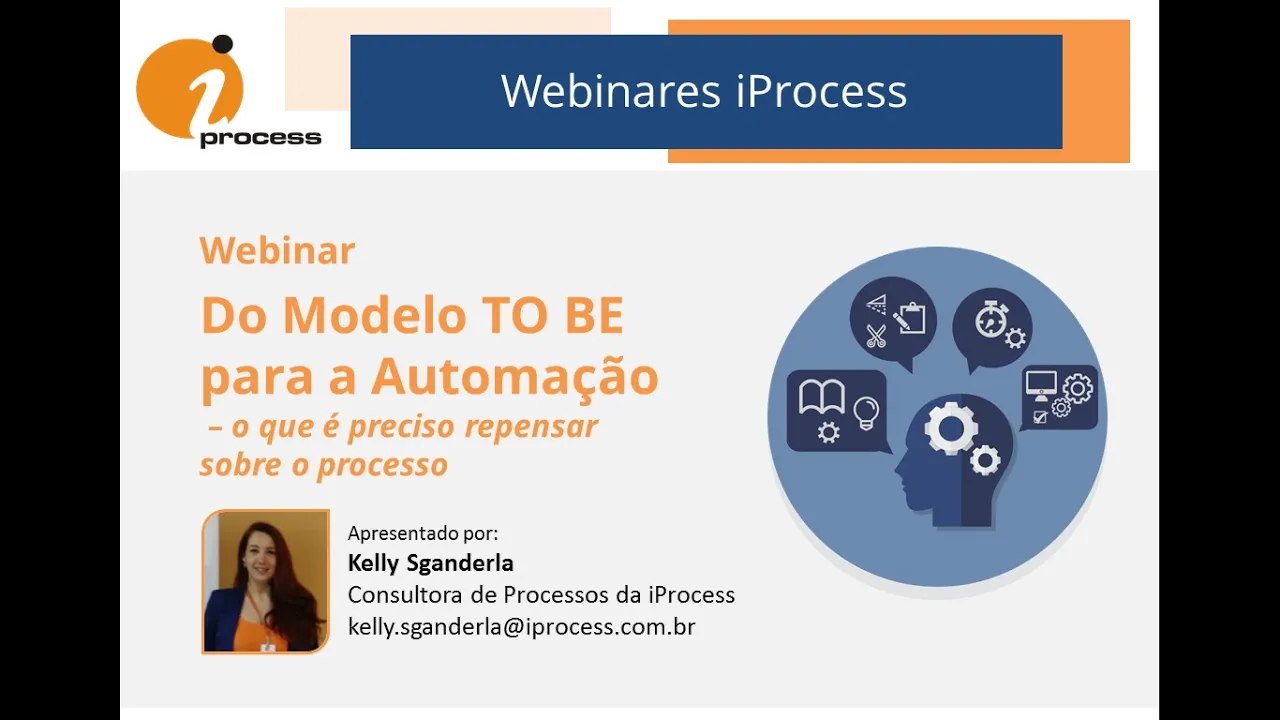 i
process

Webinares iProcess

Webinar

Do Modelo TO BE para a Automação
– o que é preciso repensar sobre o processo

Apresentado por:
Kelly Sganderla
Consultora de Processos da iProcess
kelly.sganderla@iprocess.com.br